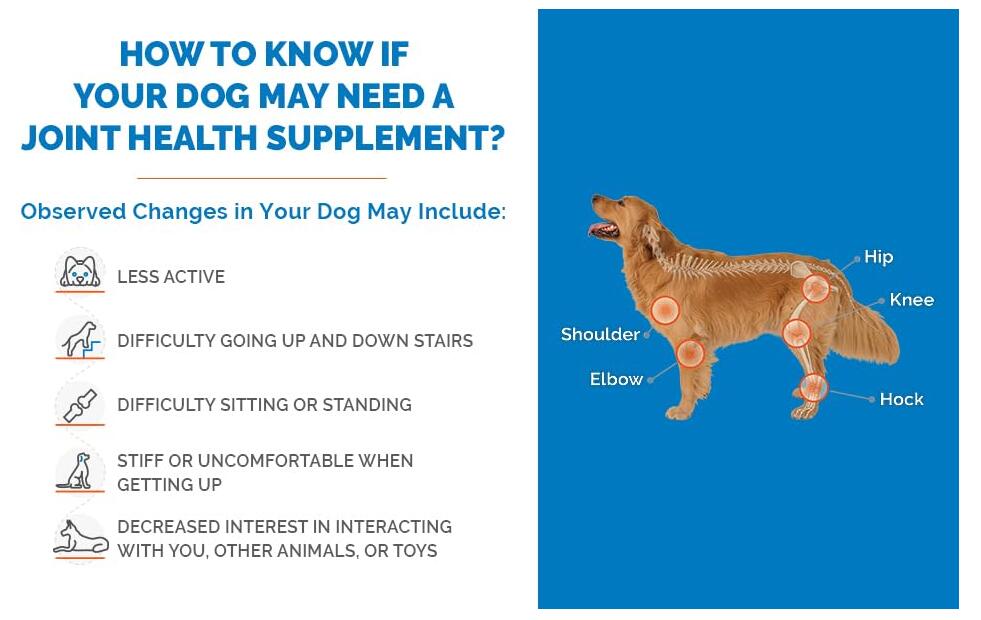 HOW TO KNOW IF YOUR DOG MAY NEED A JOINT HEALTH SUPPLEMENT?

Observed Changes in Your Dog May Include:

LESS ACTIVE

DIFFICULTY GOING UP AND DOWN STAIRS

DIFFICULTY SITTING OR STANDING

STIFF OR UNCOMFORTABLE WHEN GETTING UP

DECREASED INTEREST IN INTERACTING WITH YOU, OTHER ANIMALS, OR TOYS

Hip
Knee
Shoulder
Elbow
Hock